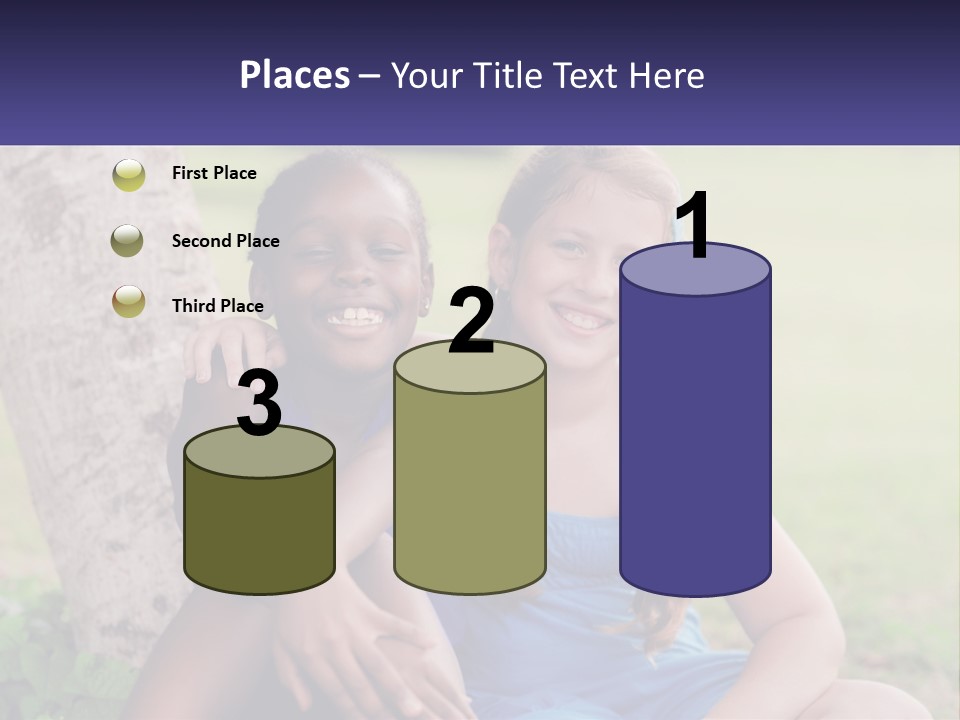 Places – Your Title Text Here

First Place

Second Place

Third Place

3

2

1